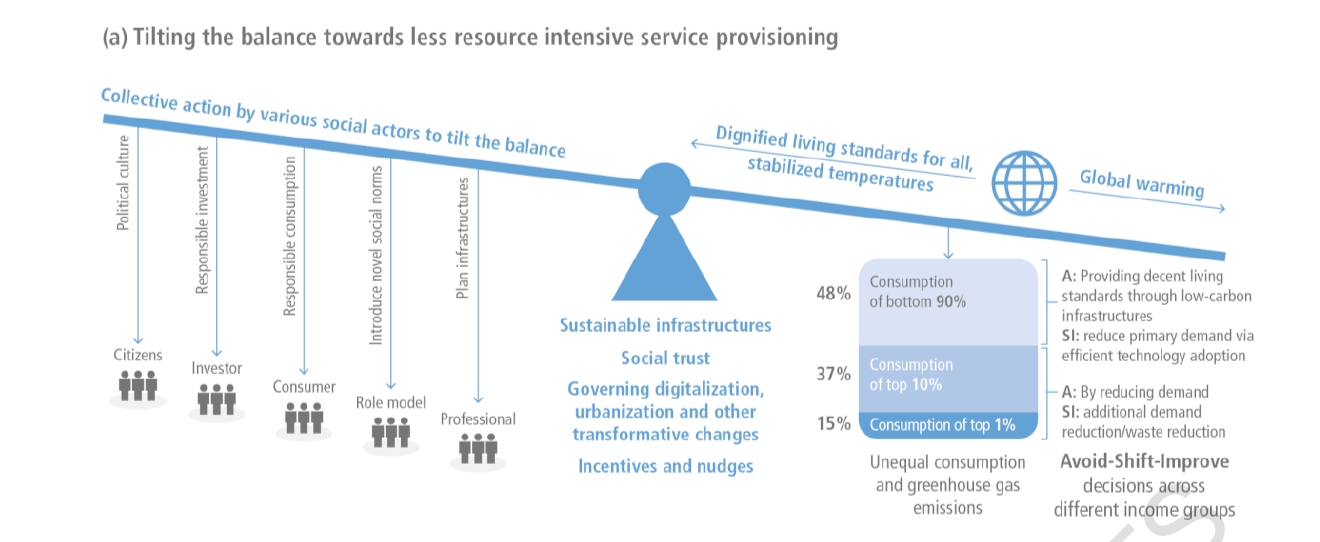 (a) Tilting the balance towards less resource intensive service provisioning

Collective action by various social actors to tilt the balance

Dignified living standards for all, stabilized temperatures

Global warming

Political culture

Responsible investment

Responsible consumption

Introduce novel social norms

Plan infrastructures

Citizens

Investor

Consumer

Role model

Professional

Sustainable infrastructures

Social trust

Governing digitalization, urbanization and other transformative changes

Incentives and nudges

48%

Consumption of bottom 90%

37%

Consumption of top 10%

15%

Consumption of top 1%

A: Providing decent living standards through low-carbon infrastructures
SI: reduce primary demand via efficient technology adoption

A: By reducing demand
SI: additional demand reduction/waste reduction

Unequal consumption and greenhouse gas emissions

Avoid-Shift-Improve decisions across different income groups